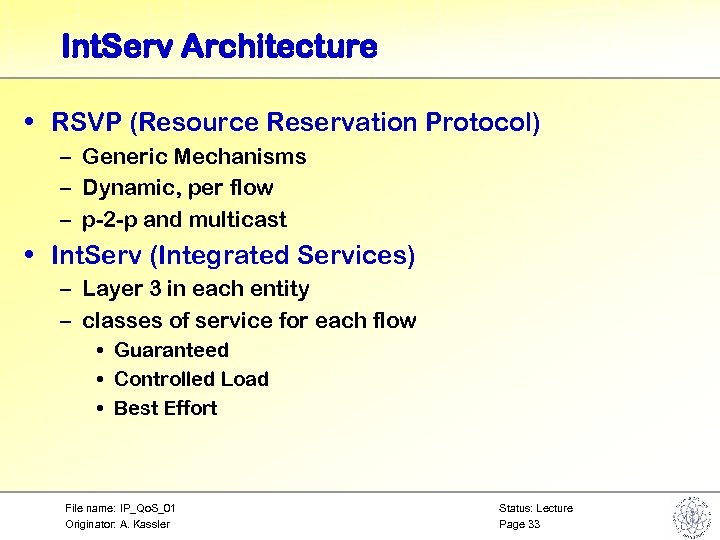 IntServ Architecture

• RSVP (Resource Reservation Protocol)
– Generic Mechanisms
– Dynamic, per flow
– p-2-p and multicast

• IntServ (Integrated Services)
– Layer 3 in each entity
– classes of service for each flow
• Guaranteed
• Controlled Load
• Best Effort

File name: IP_QoS_01
Originator: A. Kassler

Status: Lecture
Page 33